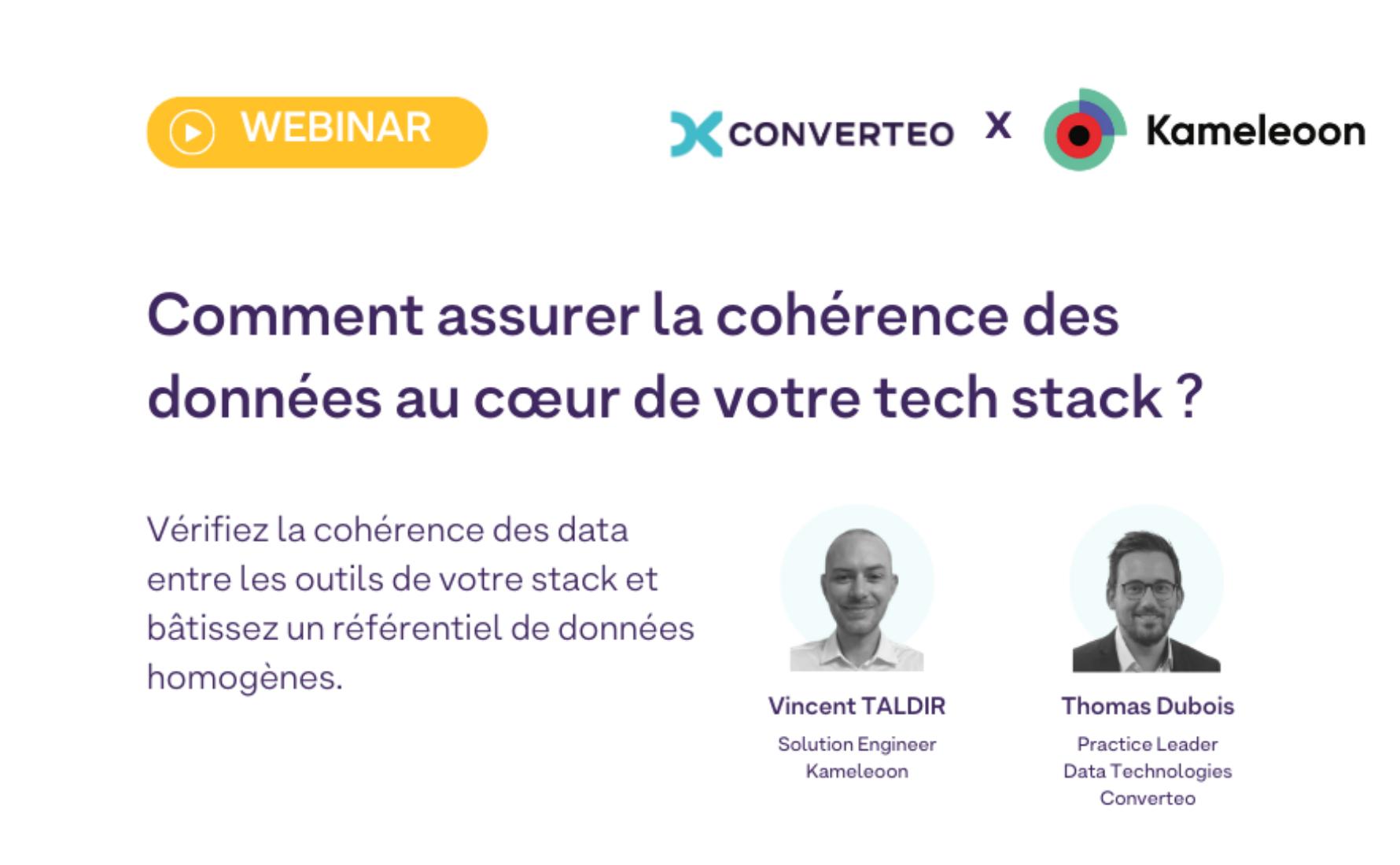 WEBINAR

CONVERTEO X Kameleoon

Comment assurer la cohérence des données au cœur de votre tech stack ?

Vérifiez la cohérence des data entre les outils de votre stack et bâtissez un référentiel de données homogènes.

Vincent TALDIR
Solution Engineer
Kameleoon

Thomas Dubois
Practice Leader
Data Technologies
Converteo